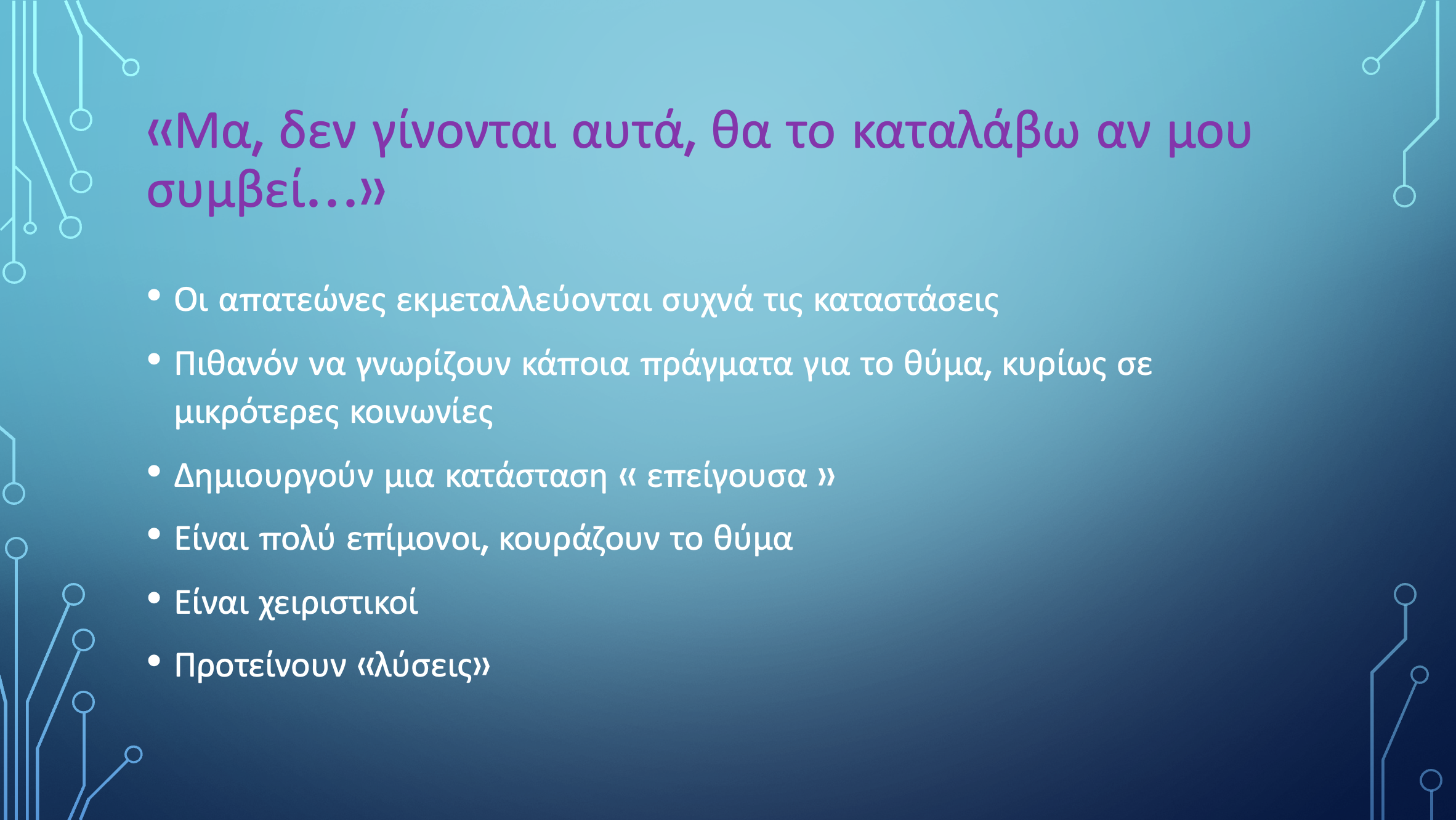 «Μα, δεν γίνονται αυτά, θα το καταλάβω αν μου συμβεί…»

• Οι απατεώνες εκμεταλλεύονται συχνά τις καταστάσεις
• Πιθανόν να γνωρίζουν κάποια πράγματα για το θύμα, κυρίως σε μικρότερες κοινωνίες
• Δημιουργούν μια κατάσταση « επείγουσα »
• Είναι πολύ επίμονοι, κουράζουν το θύμα
• Είναι χειριστικοί
• Προτείνουν «λύσεις»